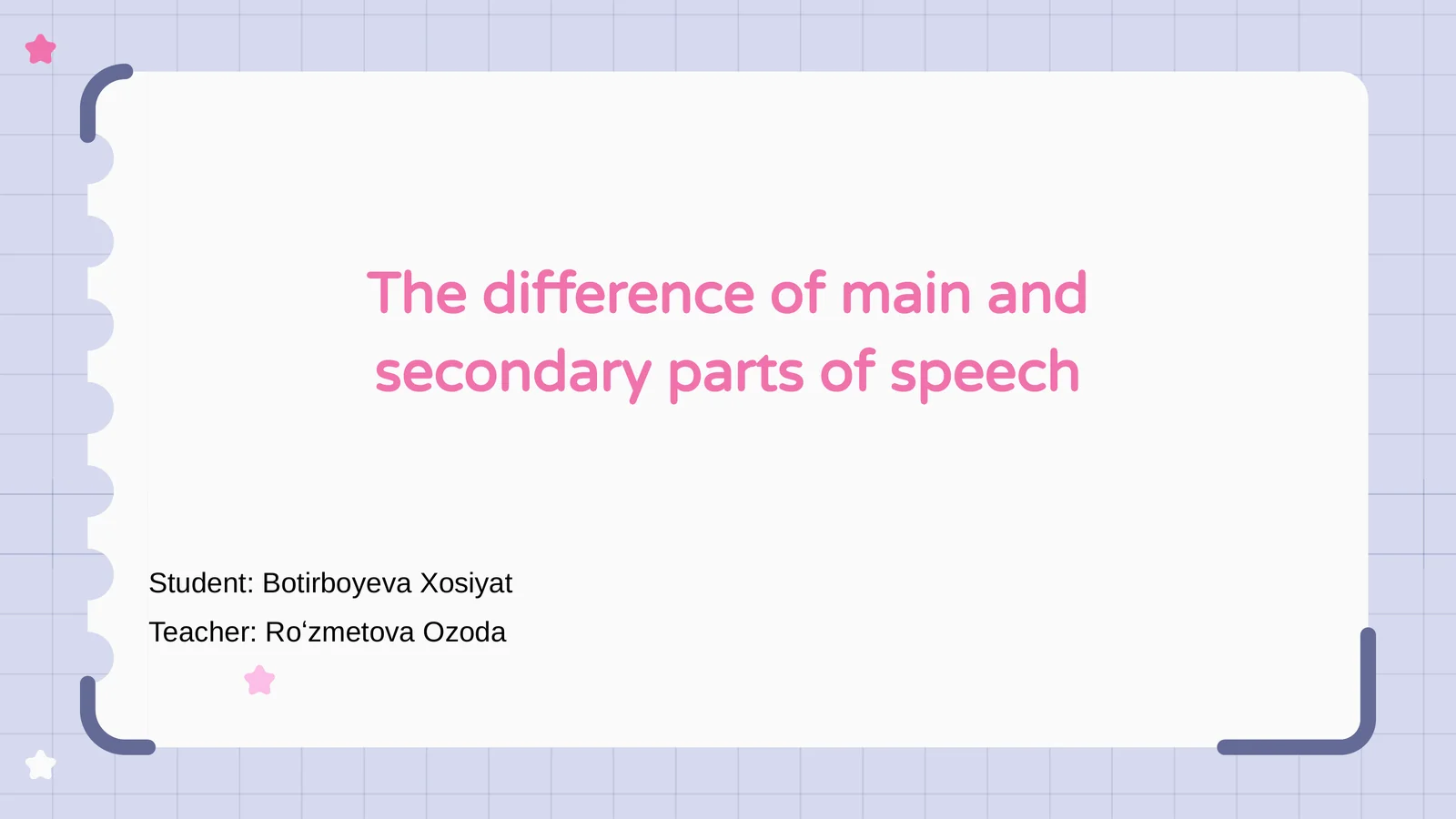 The difference of main and secondary parts of speech

Student: Botirboyeva Xosiyat

Teacher: Ro‘zmetova Ozoda